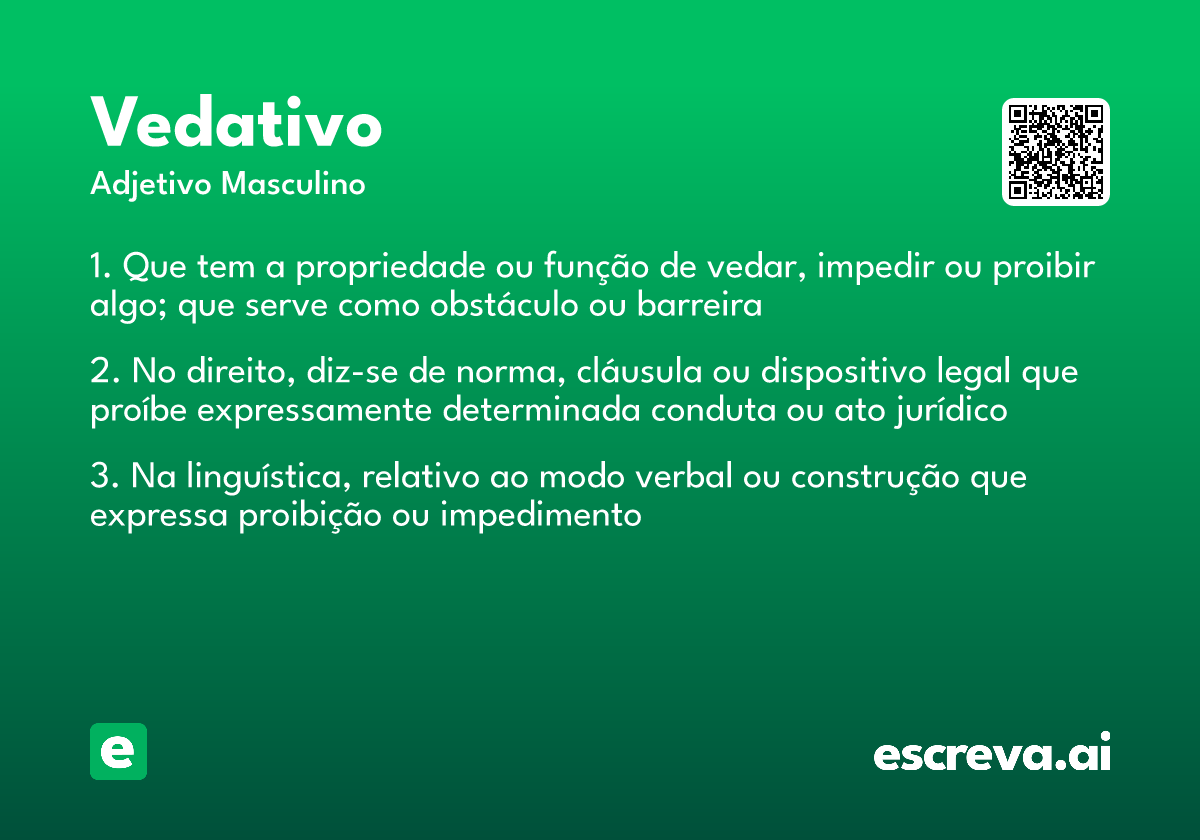 Vedativo
Adjetivo Masculino

1. Que tem a propriedade ou função de vedar, impedir ou proibir algo; que serve como obstáculo ou barreira

2. No direito, diz-se de norma, cláusula ou dispositivo legal que proíbe expressamente determinada conduta ou ato jurídico

3. Na linguística, relativo ao modo verbal ou construção que expressa proibição ou impedimento

e

escreva.ai